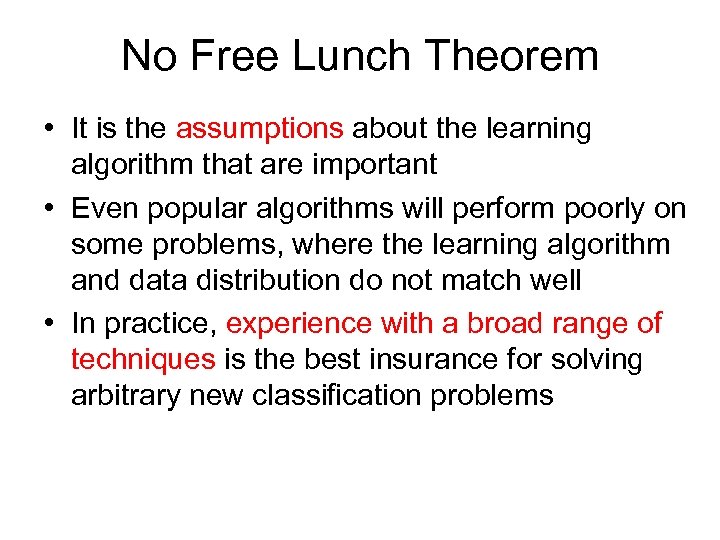 No Free Lunch Theorem

• It is the assumptions about the learning algorithm that are important

• Even popular algorithms will perform poorly on some problems, where the learning algorithm and data distribution do not match well

• In practice, experience with a broad range of techniques is the best insurance for solving arbitrary new classification problems